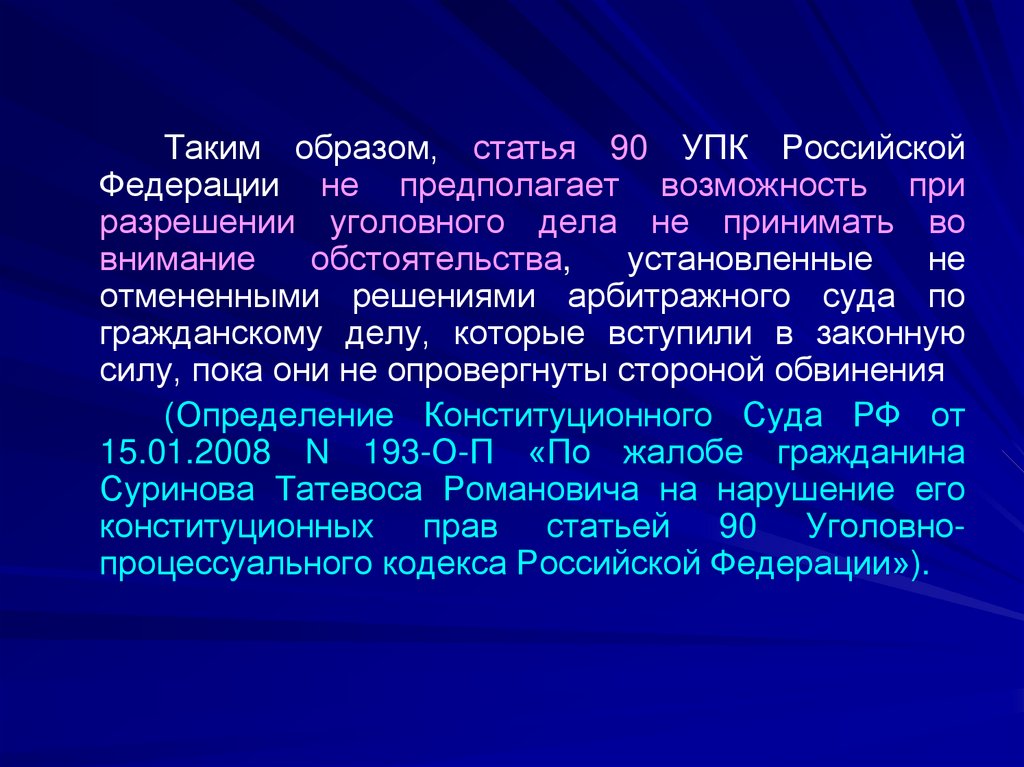 Таким образом, статья 90 УПК Российской Федерации не предполагает возможность при разрешении уголовного дела не принимать во внимание обстоятельства, установленные не отмененными решениями арбитражного суда по гражданскому делу, которые вступили в законную силу, пока они не опровергнуты стороной обвинения

(Определение Конституционного Суда РФ от 15.01.2008 N 193-О-П «По жалобе гражданина Суринова Татевоса Романовича на нарушение его конституционных прав статьей 90 Уголовно-процессуального кодекса Российской Федерации»).